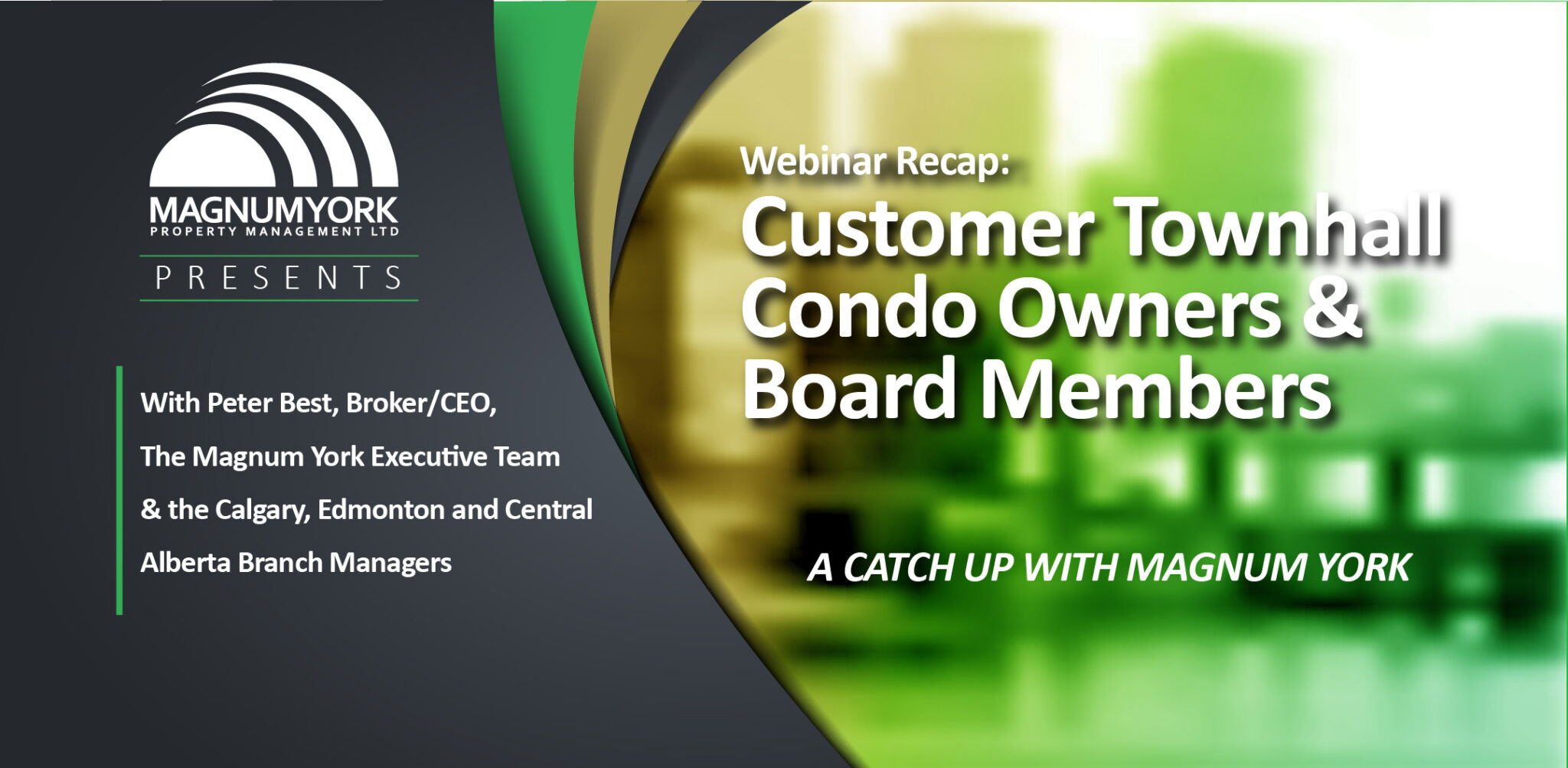 MAGNUMYORK
PROPERTY MANAGEMENT LTD

PRESENTS

With Peter Best, Broker/CEO,
The Magnum York Executive Team
& the Calgary, Edmonton and Central Alberta Branch Managers

Webinar Recap:
Customer Townhall
Condo Owners &
Board Members

A CATCH UP WITH MAGNUM YORK